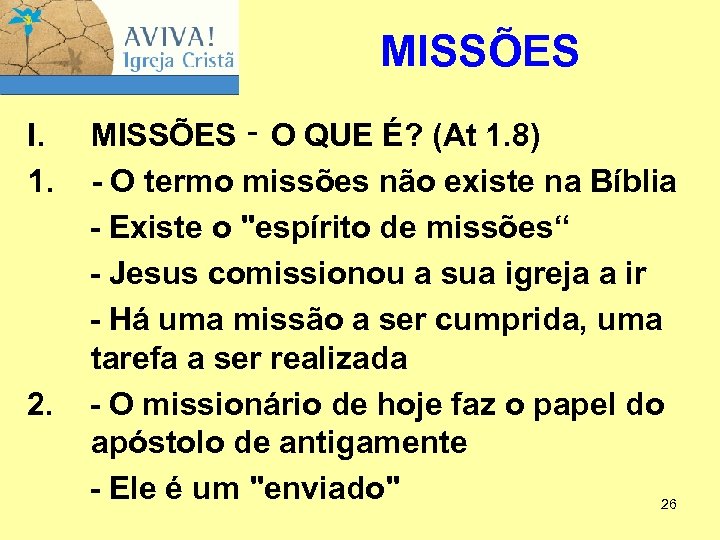 AVIVA!
Igreja Cristã

MISSÕES

I. MISSÕES - O QUE É? (At 1.8)

1. - O termo missões não existe na Bíblia

- Existe o "espírito de missões“

- Jesus comissionou a sua igreja a ir

- Há uma missão a ser cumprida, uma tarefa a ser realizada

2. - O missionário de hoje faz o papel do apóstolo de antigamente

- Ele é um "enviado"

26